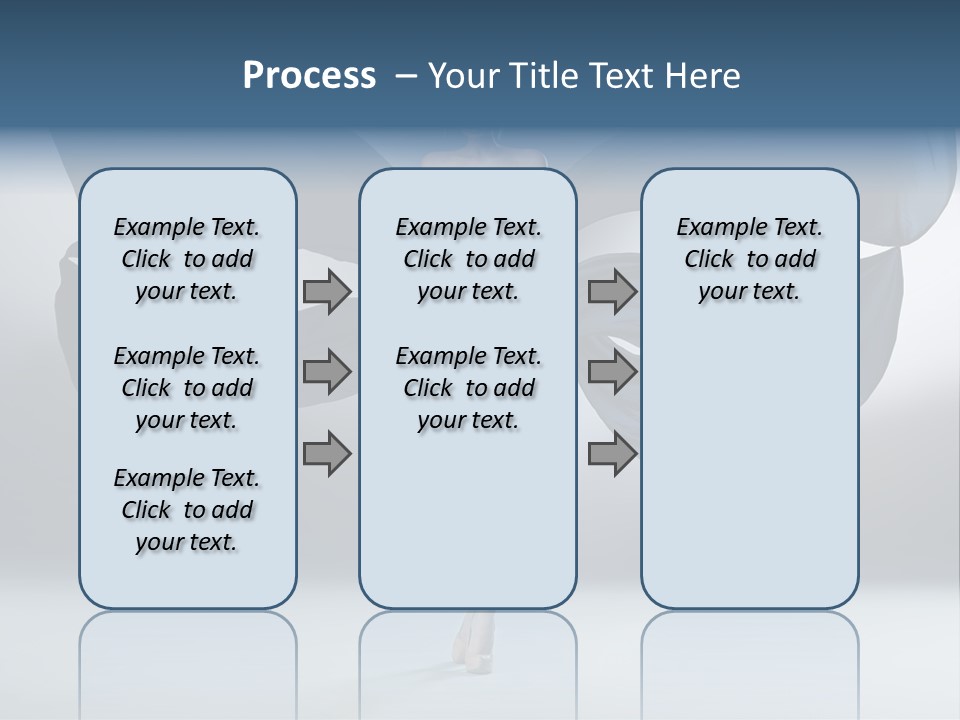 Process – Your Title Text Here

Example Text. Click to add your text.

Example Text. Click to add your text.

Example Text. Click to add your text.

Example Text. Click to add your text.

Example Text. Click to add your text.

Example Text. Click to add your text.